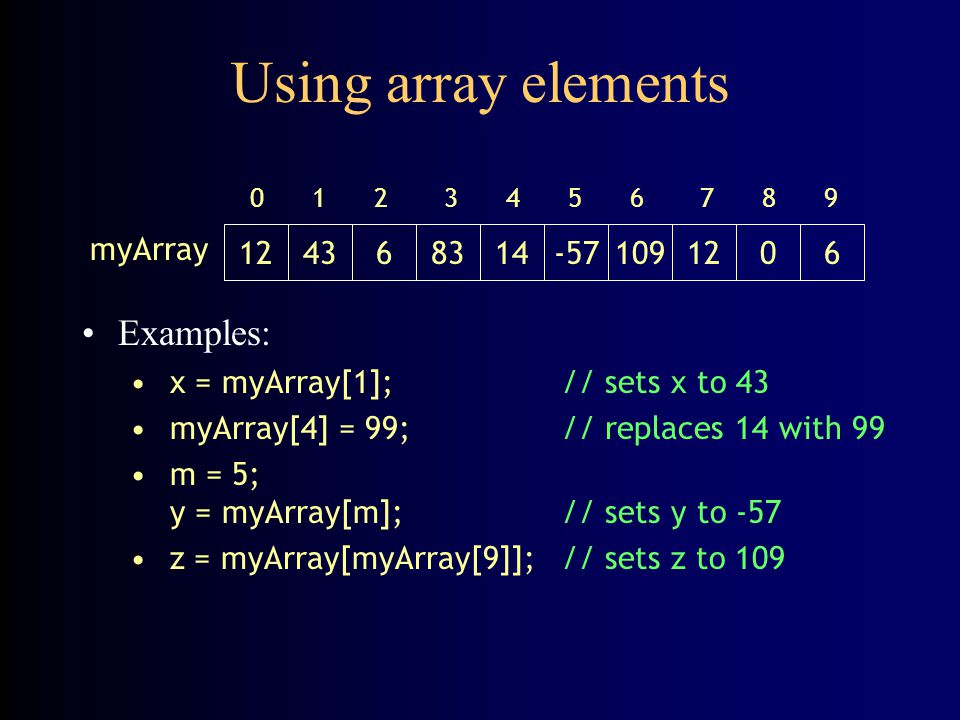 Using array elements

| | 0 | 1 | 2 | 3 | 4 | 5 | 6 | 7 | 8 | 9 |
|---|---|---|---|---|---|---|---|---|---|---|
| myArray | 12 | 43 | 6 | 83 | 14 | -57 | 109 | 12 | 0 | 6 |

• Examples:
• x = myArray[1]; // sets x to 43
• myArray[4] = 99; // replaces 14 with 99
• m = 5;
y = myArray[m]; // sets y to -57
• z = myArray[myArray[9]]; // sets z to 109